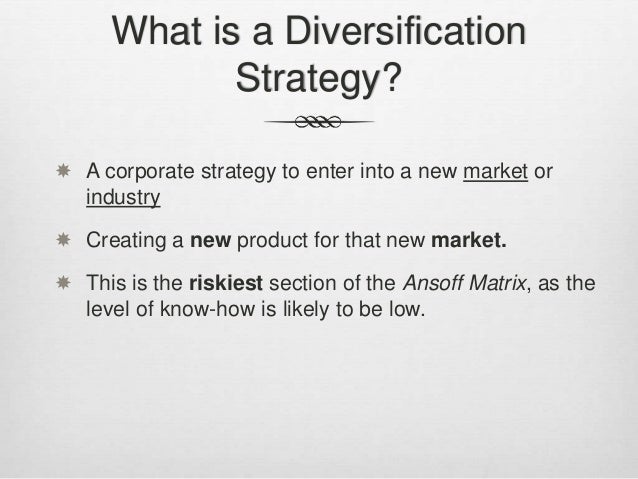 What is a Diversification Strategy?

A corporate strategy to enter into a new market or industry

Creating a new product for that new market.

This is the riskiest section of the Ansoff Matrix, as the level of know-how is likely to be low.